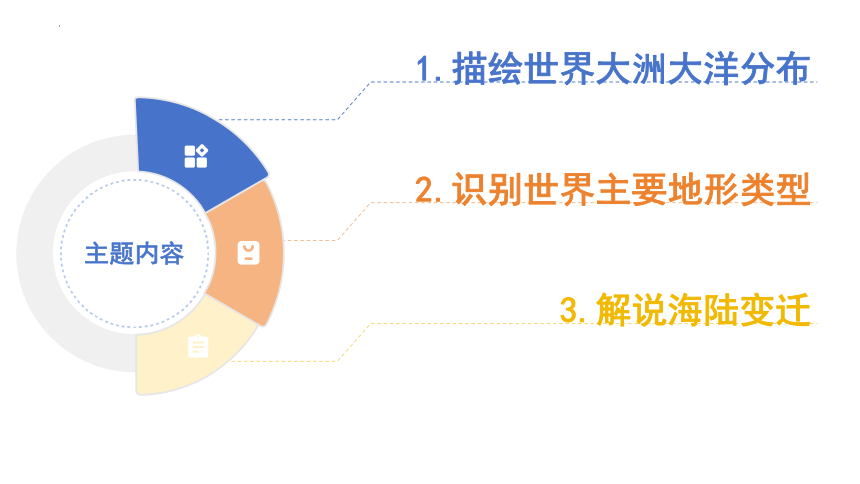 主题内容

1. 描绘世界大洲大洋分布

2. 识别世界主要地形类型

3. 解说海陆变迁